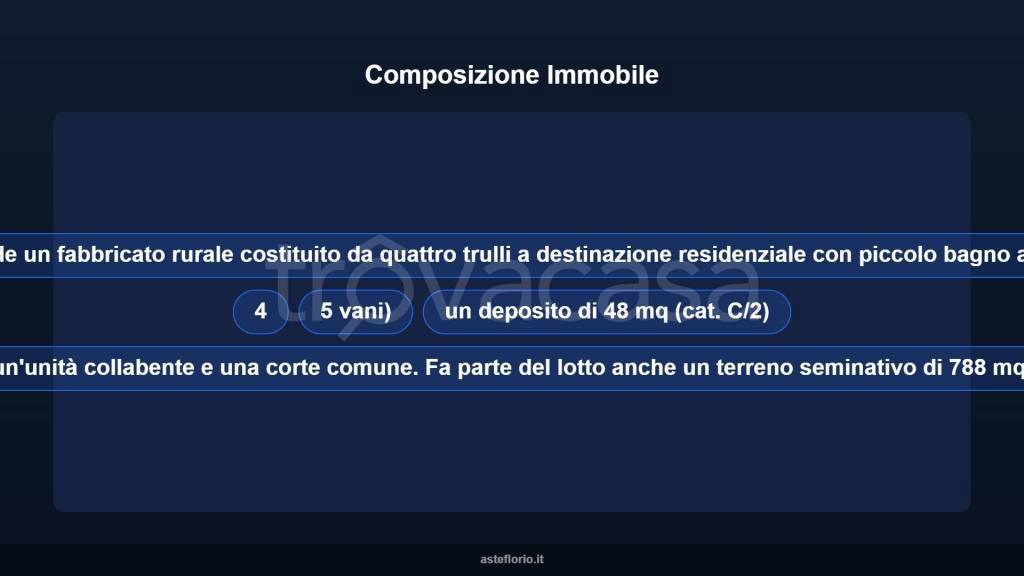 Composizione Immobile

de un fabbricato rurale costituito da quattro trulli a destinazione residenziale con piccolo bagno a

4

5 vani)

un deposito di 48 mq (cat. C/2)

un'unità collabente e una corte comune. Fa parte del lotto anche un terreno seminativo di 788 mq

trovacasa

asteflorio.it